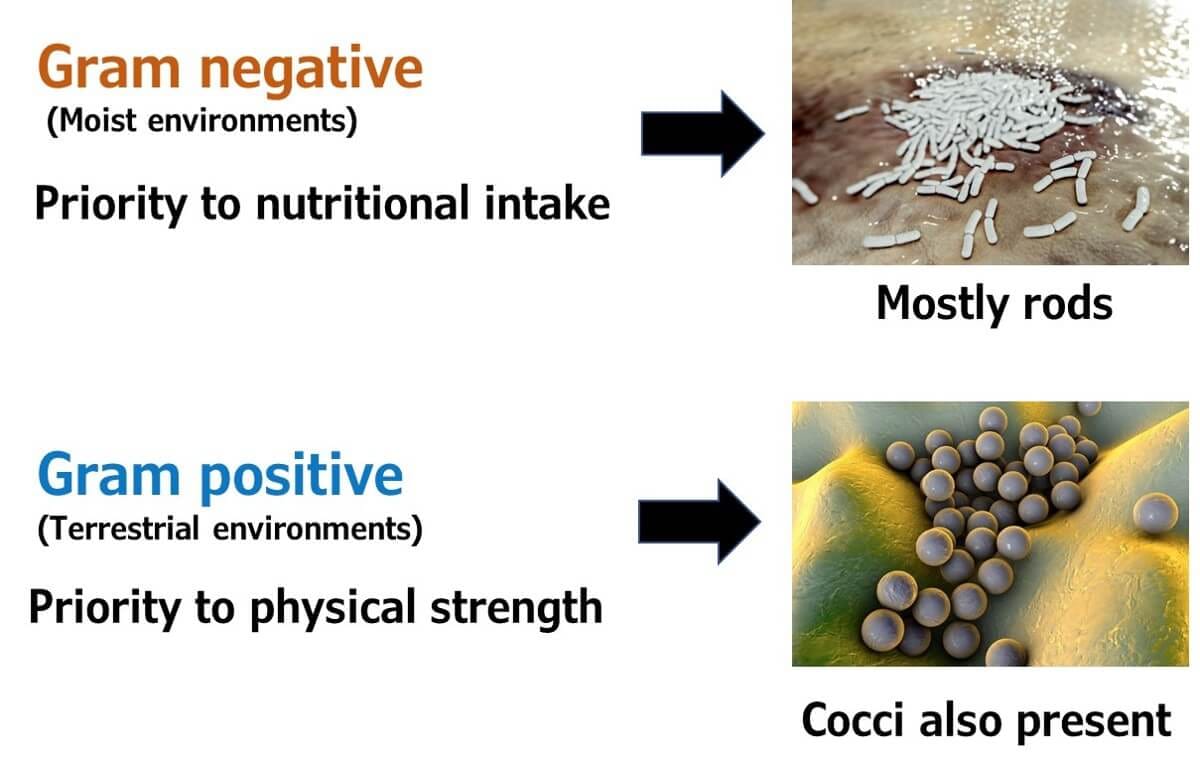 Gram negative
(Moist environments)

Priority to nutritional intake

Mostly rods

Gram positive
(Terrestrial environments)

Priority to physical strength

Cocci also present